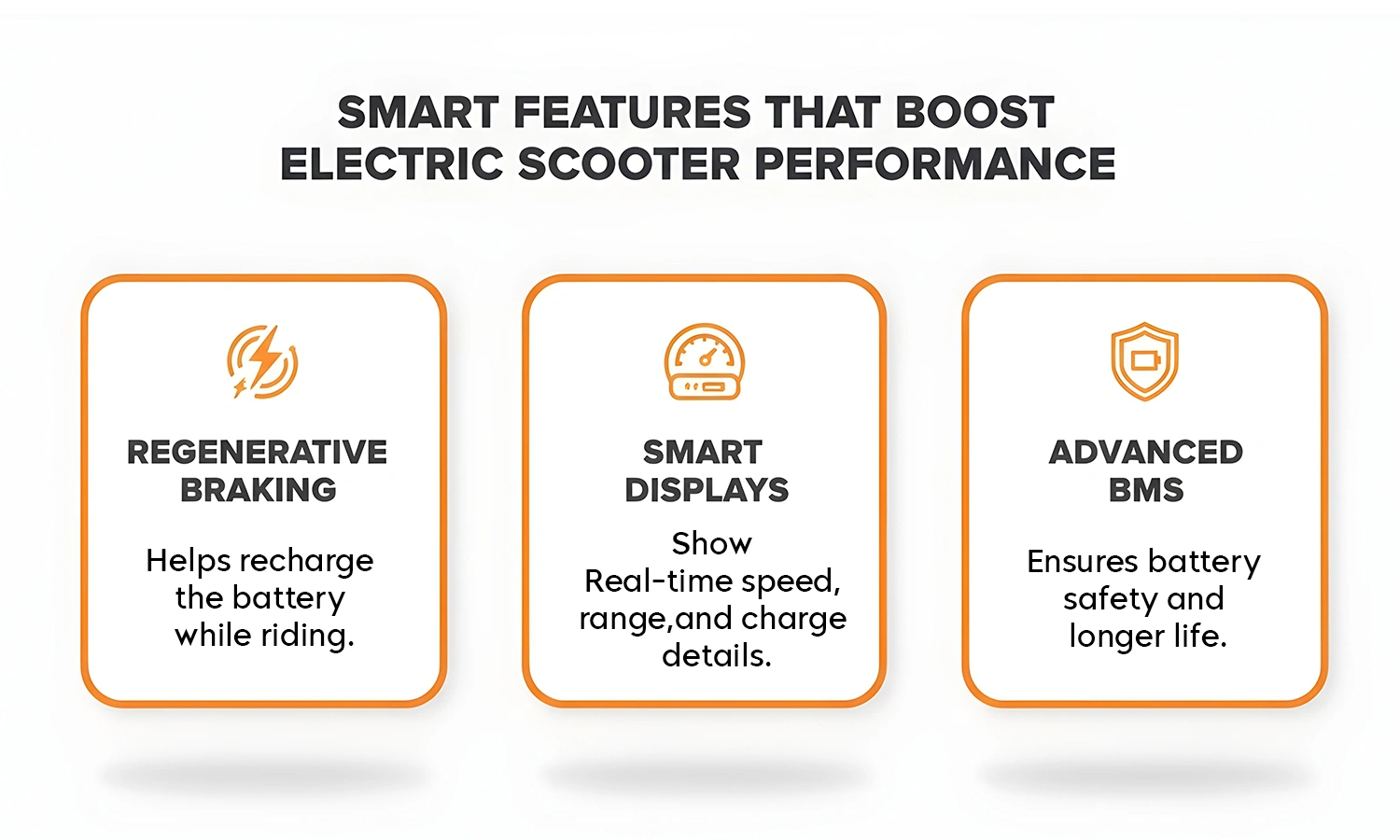 SMART FEATURES THAT BOOST ELECTRIC SCOOTER PERFORMANCE

REGENERATIVE BRAKING

Helps recharge the battery while riding.

SMART DISPLAYS

Show Real-time speed, range,and charge details.

ADVANCED BMS

Ensures battery safety and longer life.